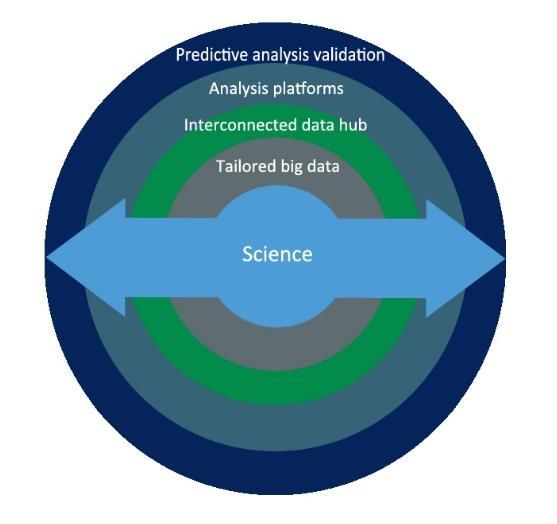 Predictive analysis validation
Analysis platforms
Interconnected data hub
Tailored big data
Science